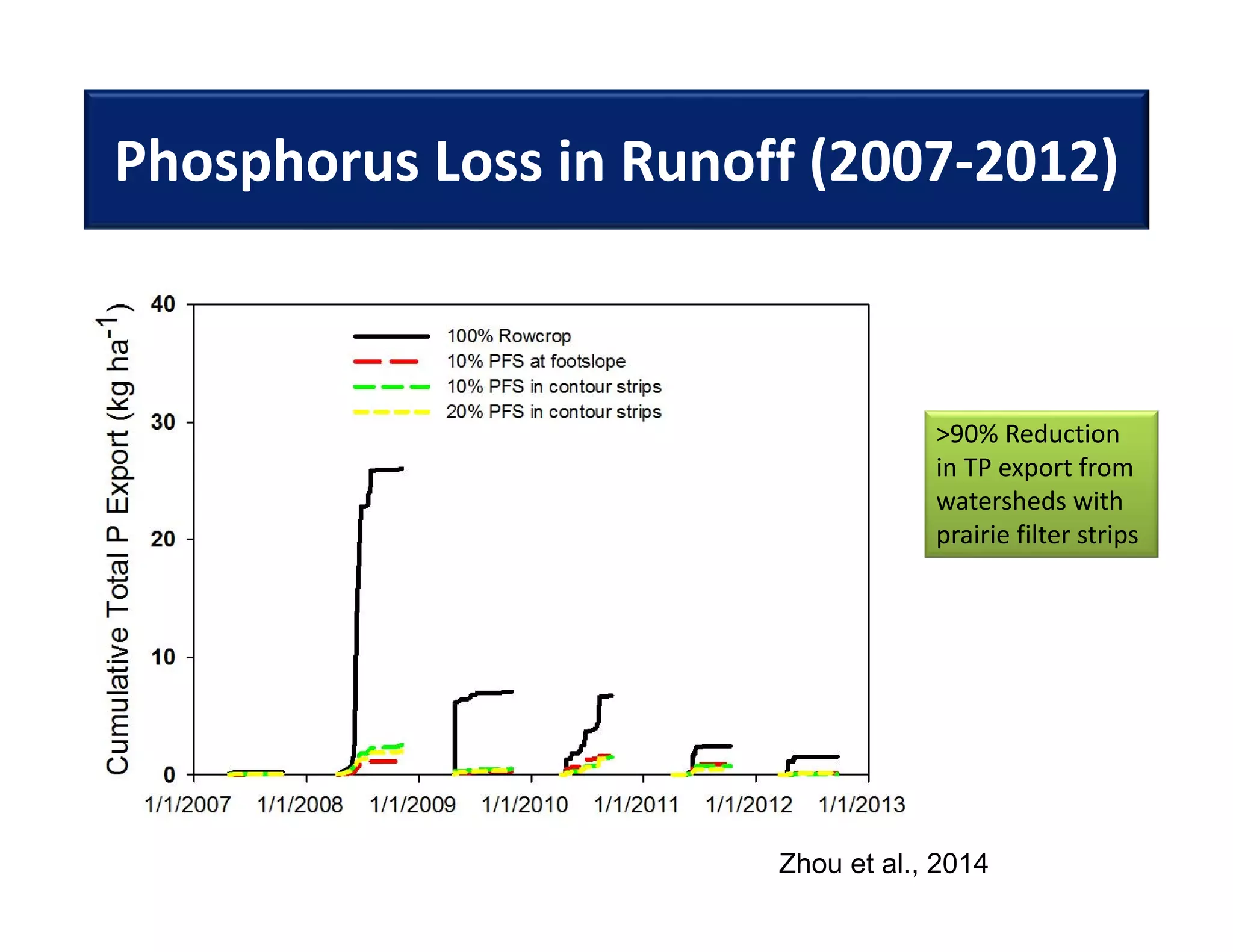 Phosphorus Loss in Runoff (2007-2012)

Cumulative Total P Export (kg ha$^{-1}$)

40
30
20
10
0

100% Rowcrop
10% PFS at footslope
10% PFS in contour strips
20% PFS in contour strips

1/1/2007 1/1/2008 1/1/2009 1/1/2010 1/1/2011 1/1/2012 1/1/2013

>90% Reduction in TP export from watersheds with prairie filter strips

Zhou et al., 2014